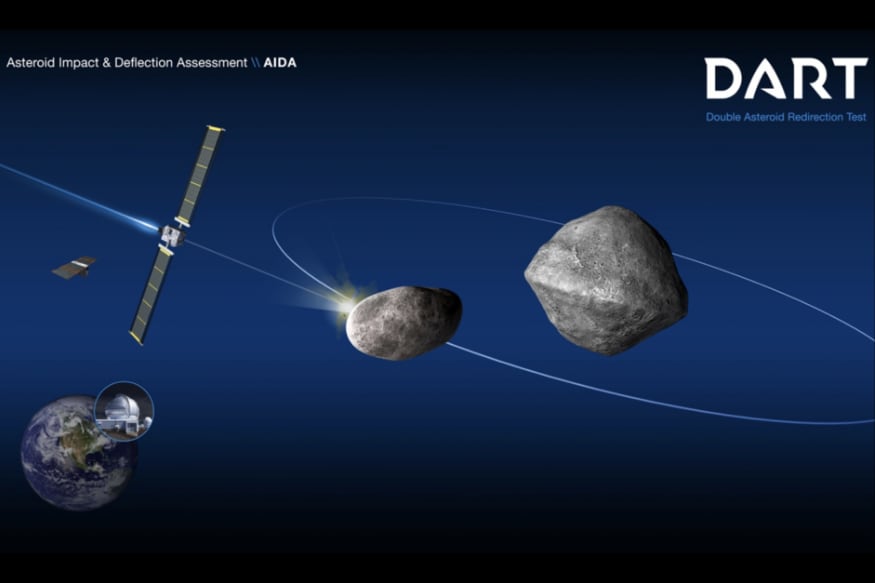 Asteroid Impact & Deflection Assessment \\ AIDA

DART
Double Asteroid Redirection Test